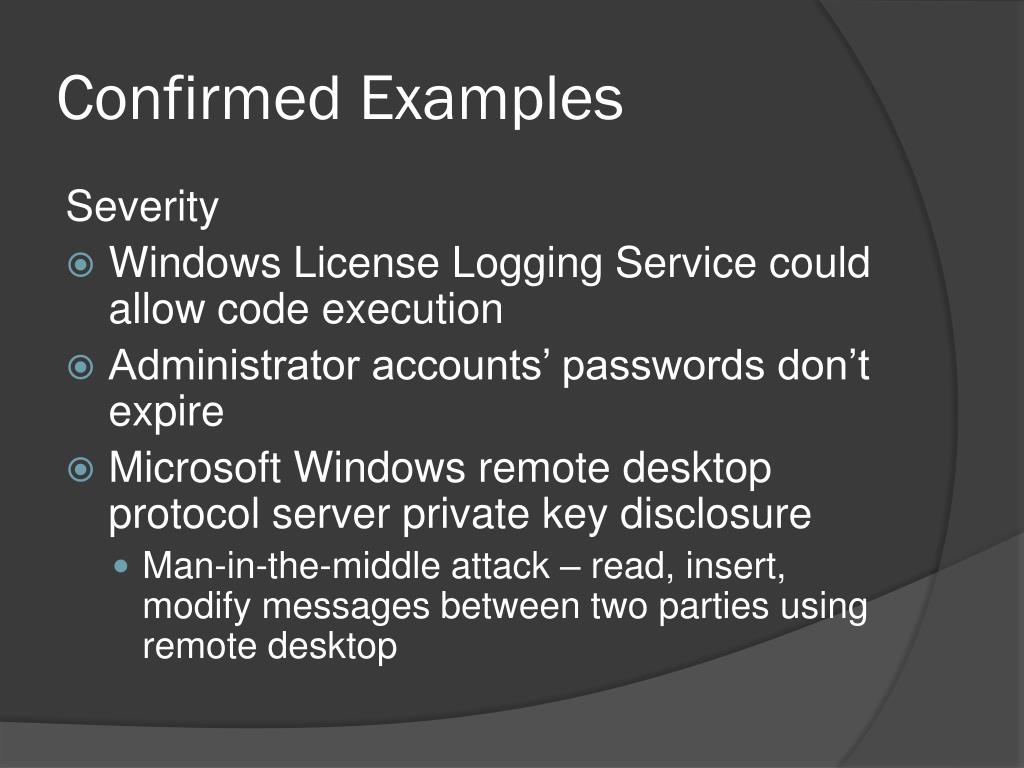 Confirmed Examples

Severity

Windows License Logging Service could allow code execution

Administrator accounts’ passwords don’t expire

Microsoft Windows remote desktop protocol server private key disclosure

Man-in-the-middle attack – read, insert, modify messages between two parties using remote desktop